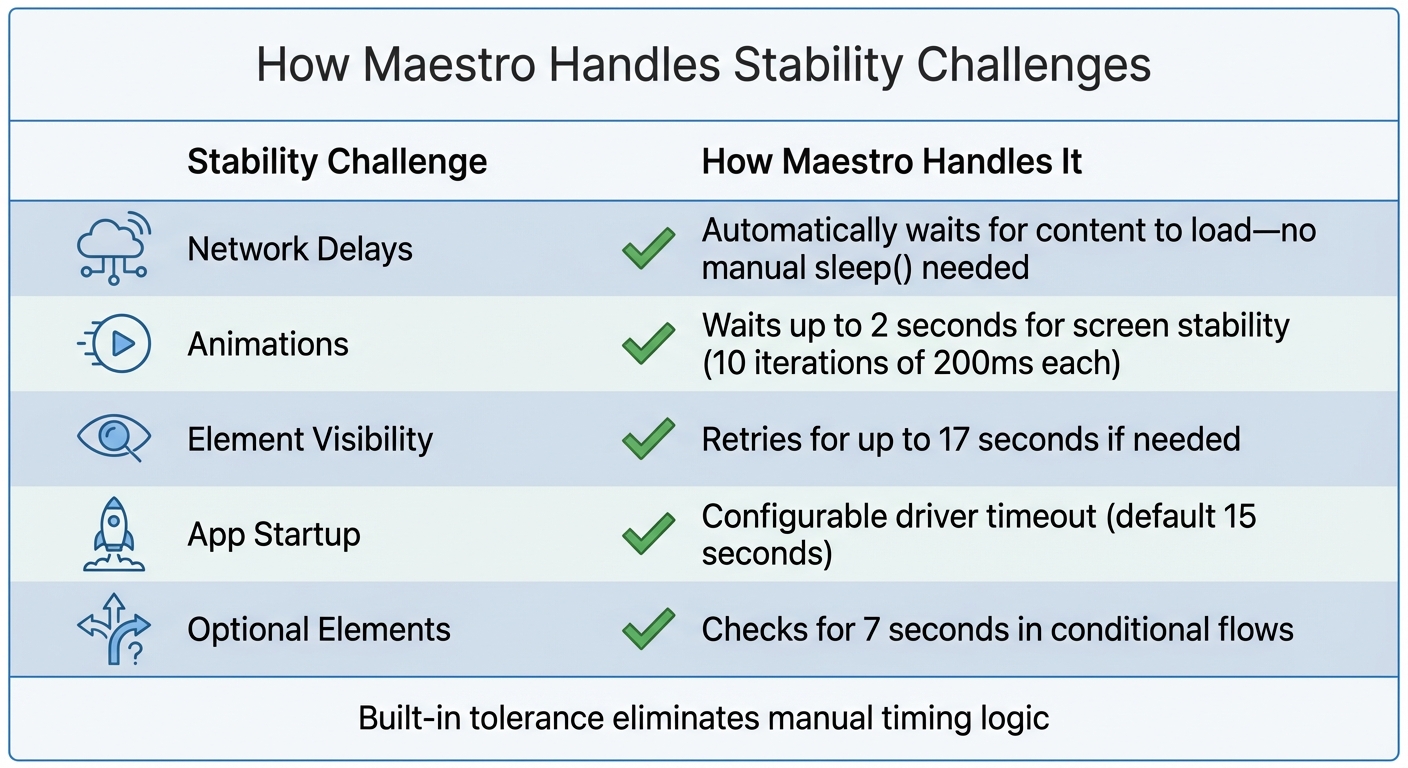 How Maestro Handles Stability Challenges

| Stability Challenge | How Maestro Handles It |
|---|---|
| Network Delays | Automatically waits for content to load—no manual sleep() needed |
| Animations | Waits up to 2 seconds for screen stability (10 iterations of 200ms each) |
| Element Visibility | Retries for up to 17 seconds if needed |
| App Startup | Configurable driver timeout (default 15 seconds) |
| Optional Elements | Checks for 7 seconds in conditional flows |

Built-in tolerance eliminates manual timing logic